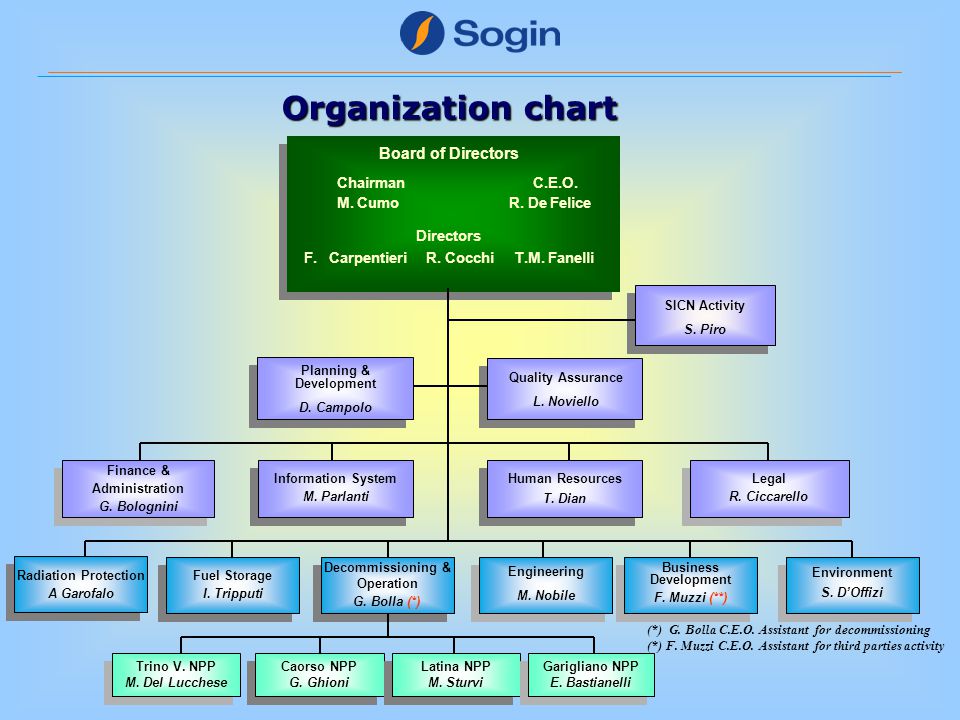 Sogin

Organization chart

Board of Directors

Chairman
M. Cumo

C.E.O.
R. De Felice

Directors
F. Carpentieri R. Cocchi T.M. Fanelli

SICN Activity
S. Piro

Planning & Development
D. Campolo

Quality Assurance
L. Noviello

Finance & Administration
G. Bolognini

Information System
M. Parlanti

Human Resources
T. Dian

Legal
R. Ciccarello

Radiation Protection
A Garofalo

Fuel Storage
I. Tripputi

Decommissioning & Operation
G. Bolla (*)

Engineering
M. Nobile

Business Development
F. Muzzi (**)

Environment
S. D'Offizi

(*) G. Bolla C.E.O. Assistant for decommissioning
(*) F. Muzzi C.E.O. Assistant for third parties activity

Trino V. NPP
M. Del Lucchese

Caorso NPP
G. Ghioni

Latina NPP
M. Sturvi

Garigliano NPP
E. Bastianelli